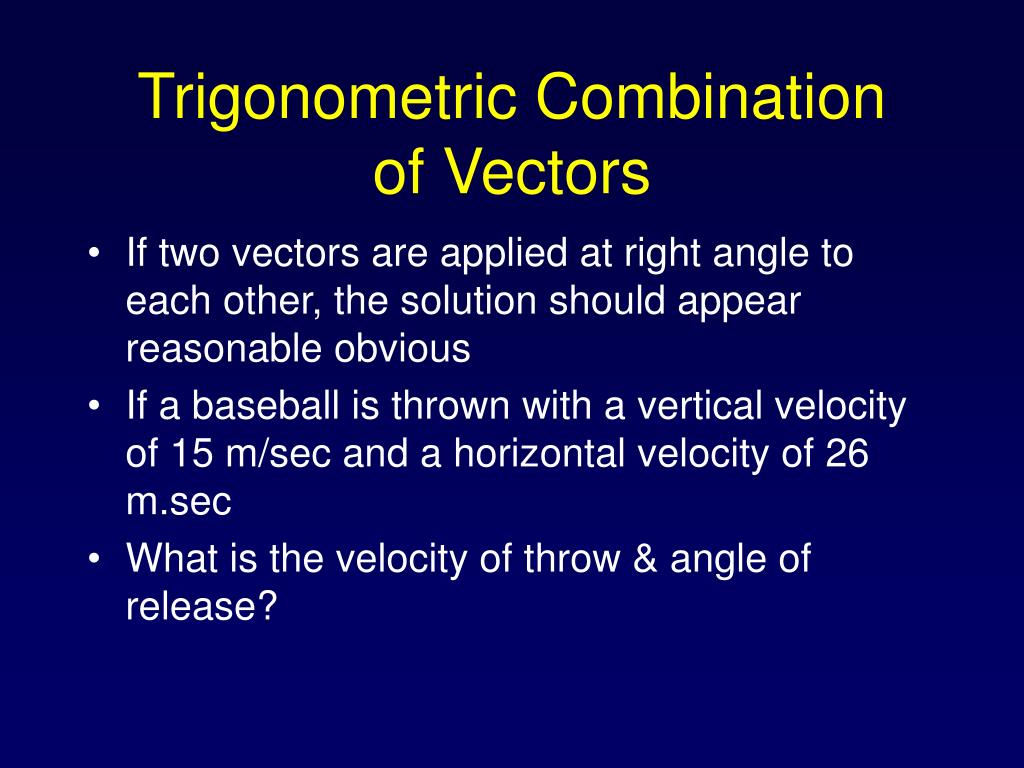 Trigonometric Combination of Vectors

• If two vectors are applied at right angle to each other, the solution should appear reasonable obvious
• If a baseball is thrown with a vertical velocity of 15 m/sec and a horizontal velocity of 26 m.sec
• What is the velocity of throw & angle of release?